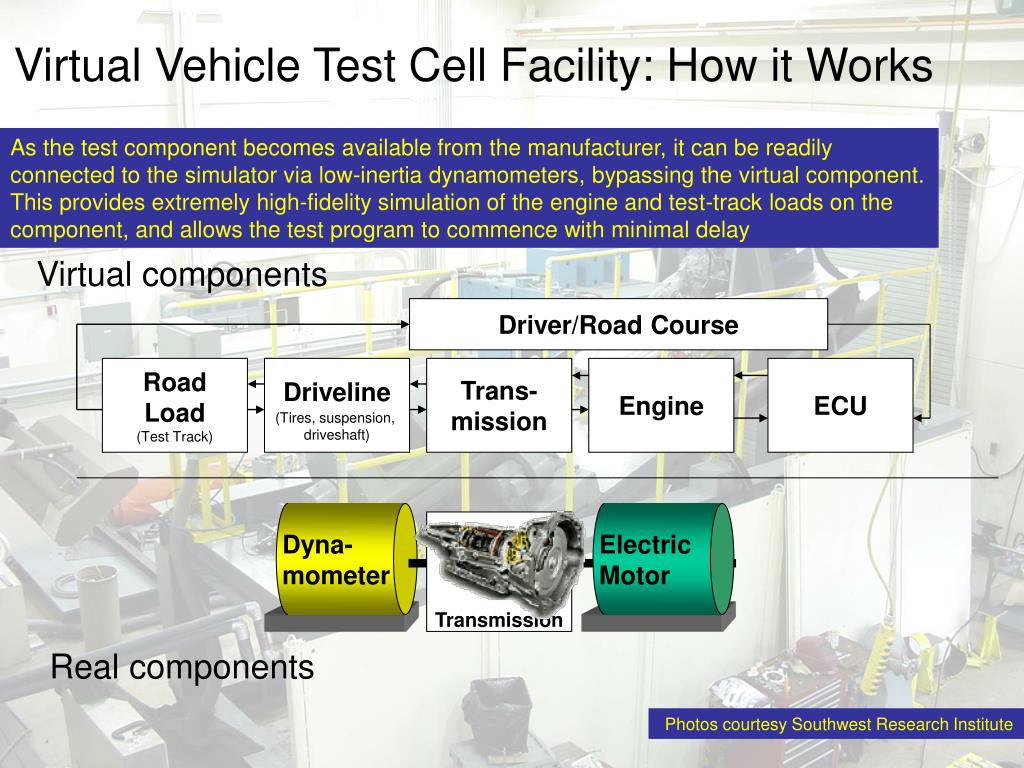 Virtual Vehicle Test Cell Facility: How it Works

As the test component becomes available from the manufacturer, it can be readily connected to the simulator via low-inertia dynamometers, bypassing the virtual component. This provides extremely high-fidelity simulation of the engine and test-track loads on the component, and allows the test program to commence with minimal delay

Virtual components

Driver/Road Course

Road Load
(Test Track)

Driveline
(Tires, suspension, driveshaft)

Trans-mission

Engine

ECU

Dyna-mometer

Transmission

Electric Motor

Real components

Photos courtesy Southwest Research Institute